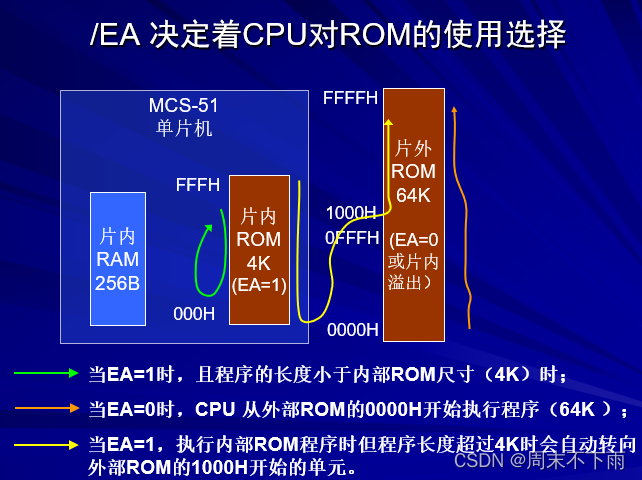 /EA 决定着CPU对ROM的使用选择

MCS-51
单片机

片内
RAM
256B

FFFH

000H

片内
ROM
4K
(EA=1)

FFFFH

1000H
0FFFH

0000H

片外
ROM
64K

(EA=0
或片内
溢出)

当EA=1时，且程序的长度小于内部ROM尺寸（4K）时；

当EA=0时，CPU 从外部ROM的0000H开始执行程序（64K ）；

当EA=1，执行内部ROM程序时但程序长度超过4K时会自动转向外部ROM的1000H开始的单元。

CSDN @周末不下雨